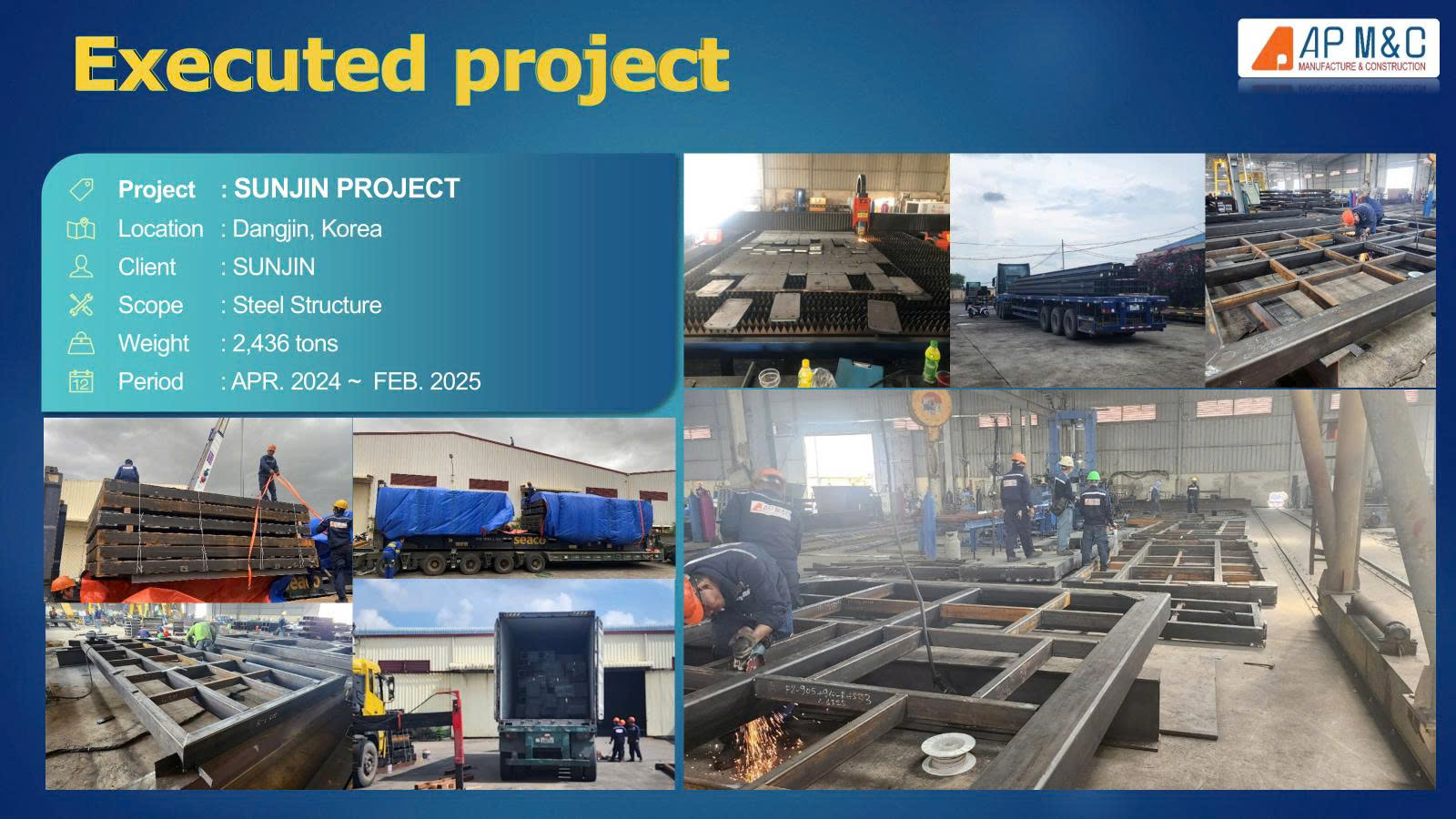 Executed project

AP M&C
MANUFACTURE & CONSTRUCTION

Project : SUNJIN PROJECT
Location : Dangjin, Korea
Client : SUNJIN
Scope : Steel Structure
Weight : 2,436 tons
Period : APR. 2024 ~ FEB. 2025

seaco